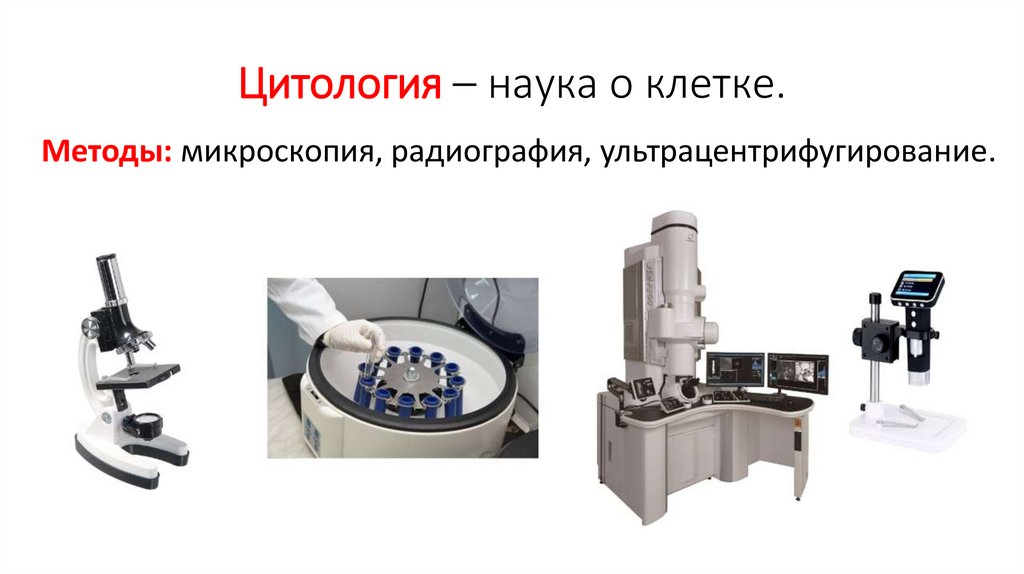 Цитология – наука о клетке.

Методы: микроскопия, радиография, ультрацентрифугирование.